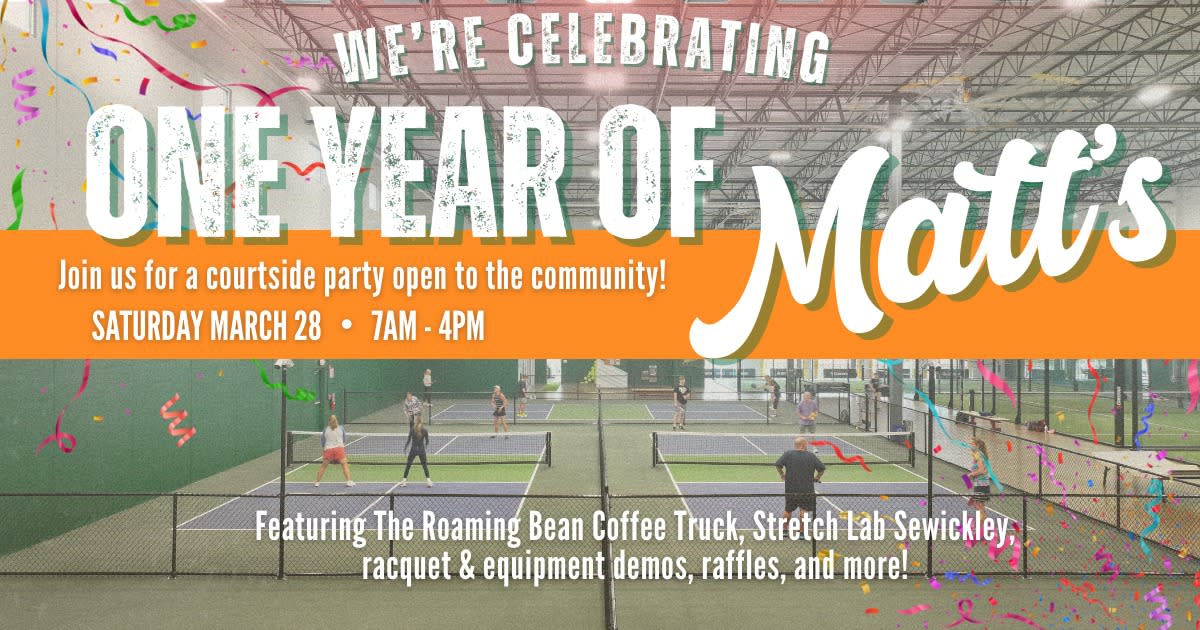 WE'RE CELEBRATING
ONE YEAR OF Matt's

Join us for a courtside party open to the community!
SATURDAY MARCH 28 • 7AM - 4PM

Featuring The Roaming Bean Coffee Truck, Stretch Lab Sewickley, racquet & equipment demos, raffles, and more!